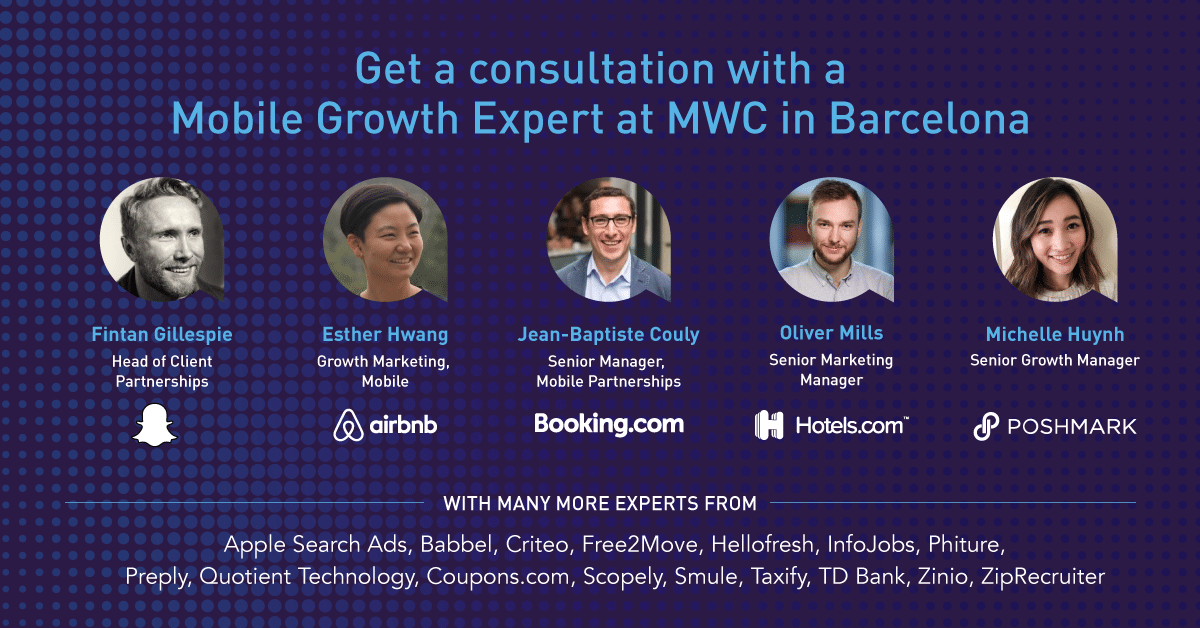 Get a consultation with a Mobile Growth Expert at MWC in Barcelona

Fintan Gillespie
Head of Client Partnerships

Esther Hwang
Growth Marketing, Mobile

airbnb

Jean-Baptiste Couly
Senior Manager, Mobile Partnerships

Booking.com

Oliver Mills
Senior Marketing Manager

Hotels.com™

Michelle Huynh
Senior Growth Manager

POSHMARK

WITH MANY MORE EXPERTS FROM

Apple Search Ads, Babbel, Criteo, Free2Move, Hellofresh, InfoJobs, Phiture, Preply, Quotient Technology, Coupons.com, Scopely, Smule, Taxify, TD Bank, Zinio, ZipRecruiter